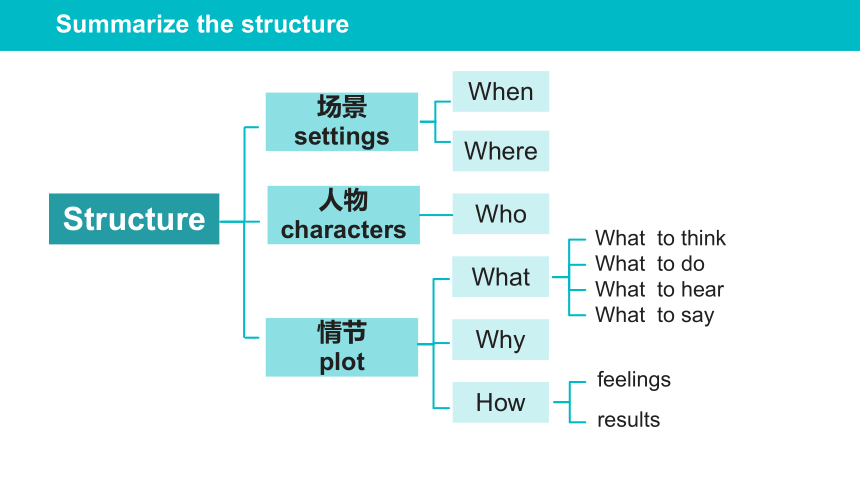 Summarize the structure

Structure

场景
settings

When

Where

人物
characters

Who

情节
plot

What

What to think
What to do
What to hear
What to say

Why

How

feelings

results